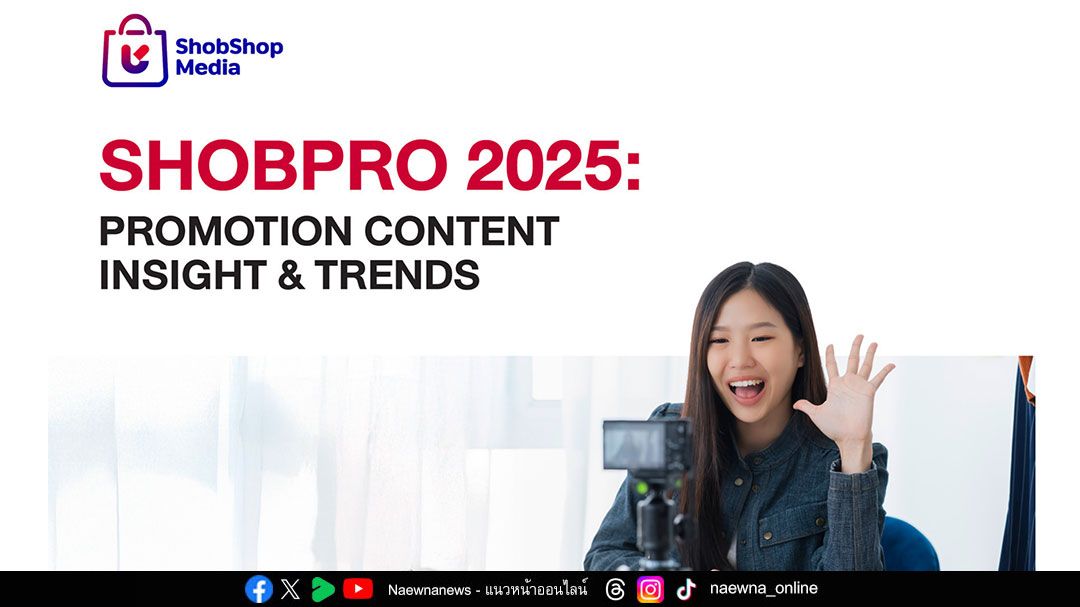 ShobShop Media

SHOBPRO 2025:
PROMOTION CONTENT INSIGHT & TRENDS

Naewnanews - แนวหน้าออนไลน์ naewna_online